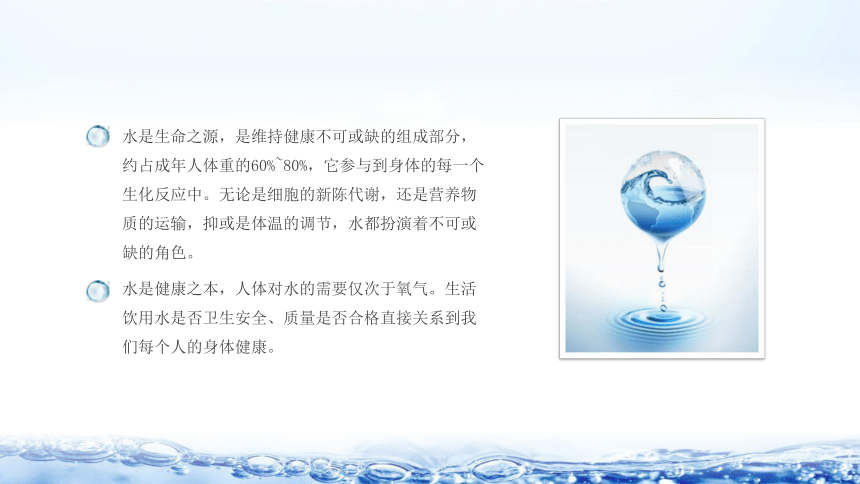 水是生命之源，是维持健康不可或缺的组成部分，约占成年人体重的60%~80%，它参与到身体的每一个生化反应中。无论是细胞的新陈代谢，还是营养物质的运输，抑或是体温的调节，水都扮演着不可或缺的角色。

水是健康之本，人体对水的需要仅次于氧气。生活饮用水是否卫生安全、质量是否合格直接关系到我们每个人的身体健康。